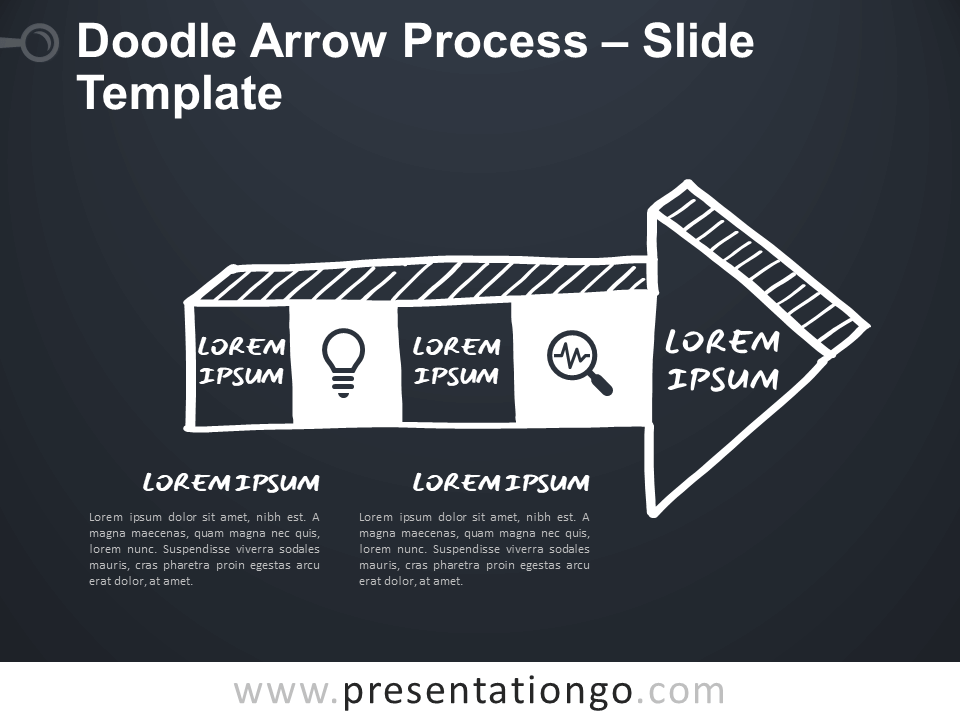 Doodle Arrow Process – Slide Template

LOREM IPSUM

LOREM IPSUM

LOREM IPSUM

LOREM IPSUM

Lorem ipsum dolor sit amet, nibh est. A magna maecenas, quam magna nec quis, lorem nunc. Suspendisse viverra sodales mauris, cras pharetra proin egestas arcu erat dolor, at amet.

LOREM IPSUM

Lorem ipsum dolor sit amet, nibh est. A magna maecenas, quam magna nec quis, lorem nunc. Suspendisse viverra sodales mauris, cras pharetra proin egestas arcu erat dolor, at amet.

www.presentationgo.com